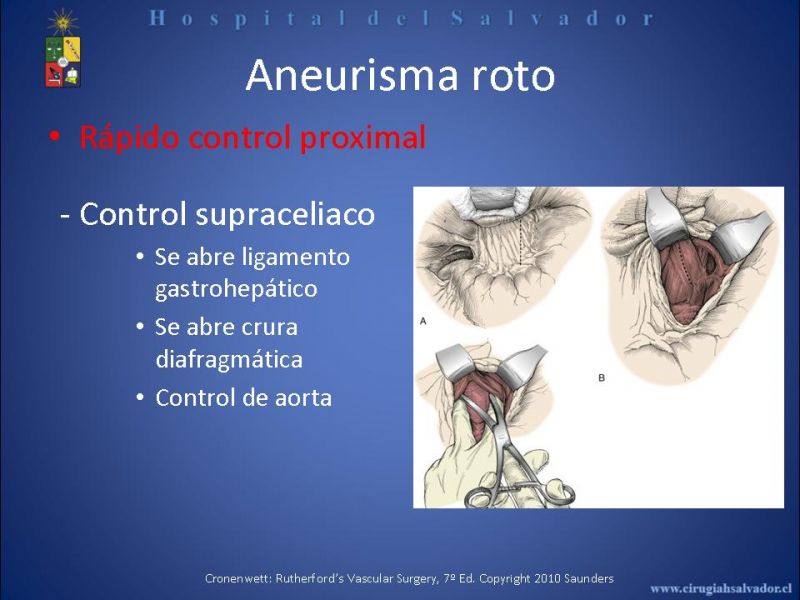 Hospital del Salvador

Aneurisma roto

• Rápido control proximal

- Control supraceliaco

• Se abre ligamento gastrohepático

• Se abre crura diafragmática

• Control de aorta

A

B

Cronenwett: Rutherford's Vascular Surgery, 7º Ed. Copyright 2010 Saunders

www.cirugiahsalvador.cl